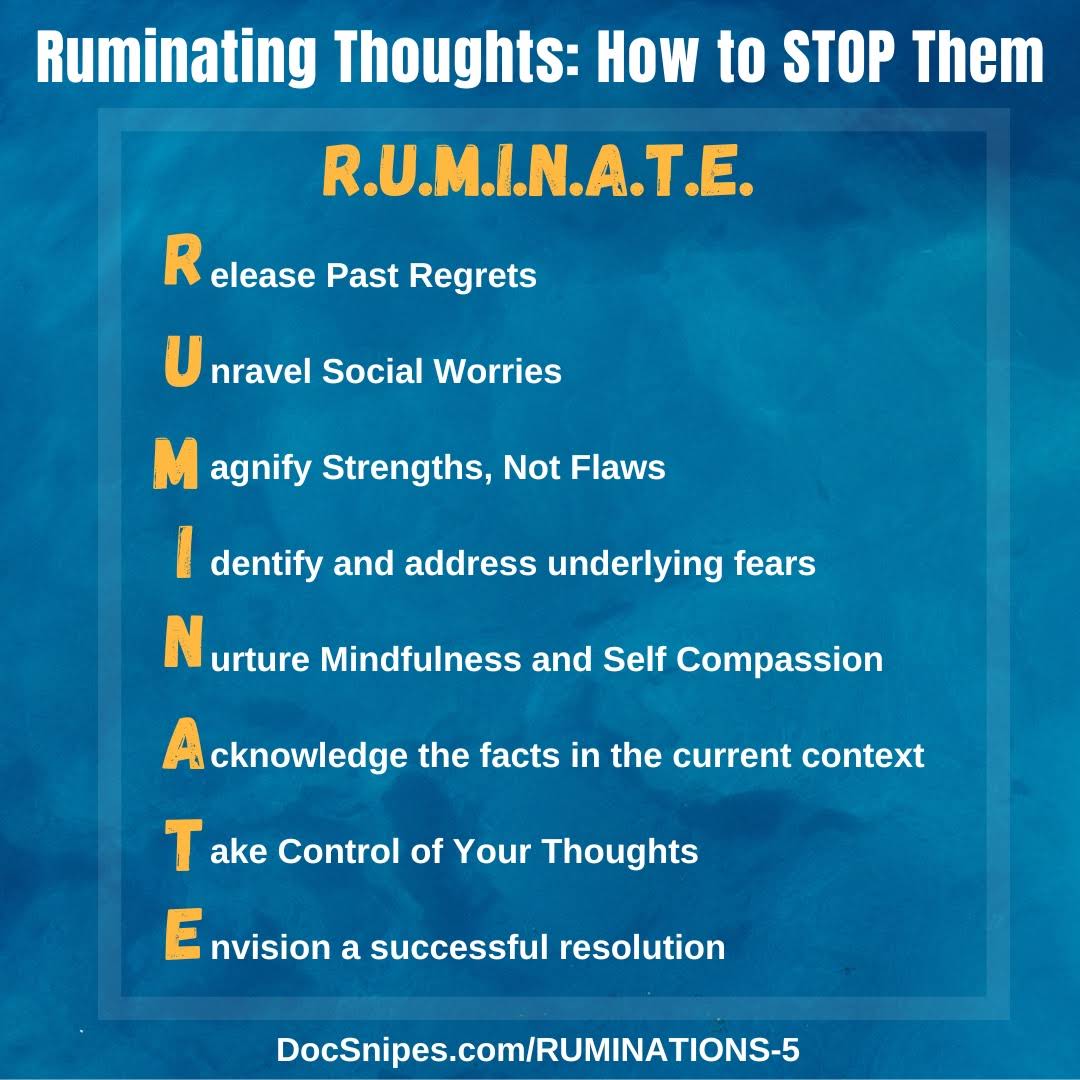 Ruminating Thoughts: How to STOP Them

R.U.M.I.N.A.T.E.

Release Past Regrets

Unravel Social Worries

Magnify Strengths, Not Flaws

Identify and address underlying fears

Nurture Mindfulness and Self Compassion

Acknowledge the facts in the current context

Take Control of Your Thoughts

Envision a successful resolution

DocSnipes.com/RUMINATIONS-5